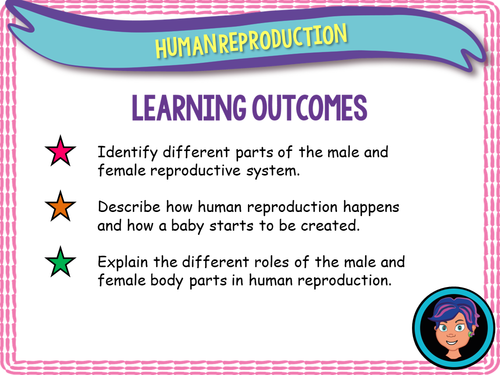 HUMAN REPRODUCTION

LEARNING OUTCOMES

Identify different parts of the male and female reproductive system.

Describe how human reproduction happens and how a baby starts to be created.

Explain the different roles of the male and female body parts in human reproduction.